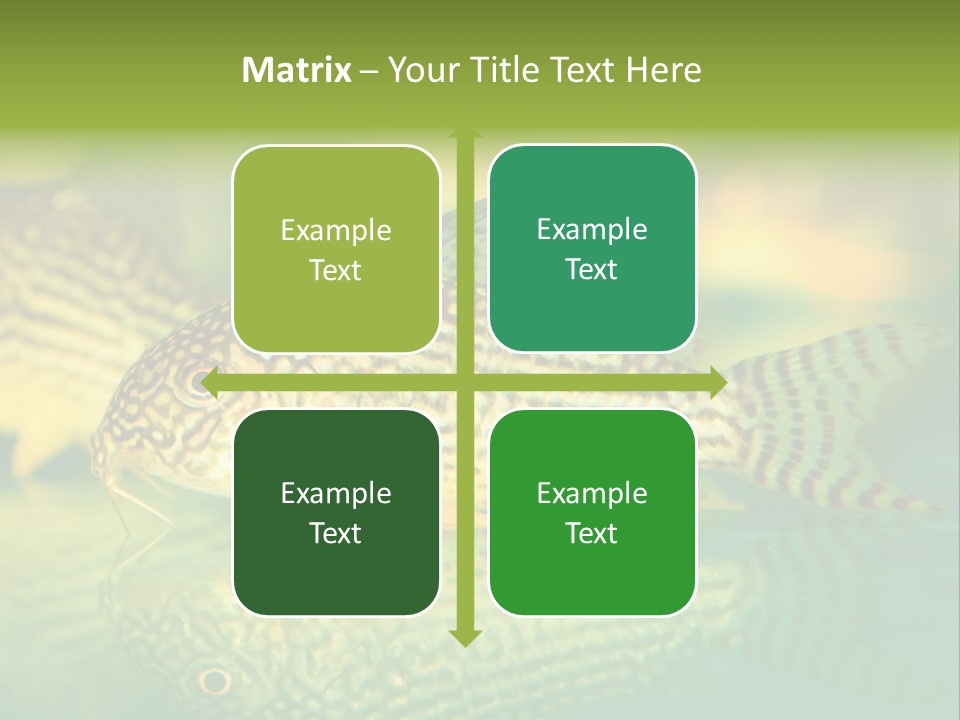 Matrix – Your Title Text Here

Example Text

Example Text

Example Text

Example Text